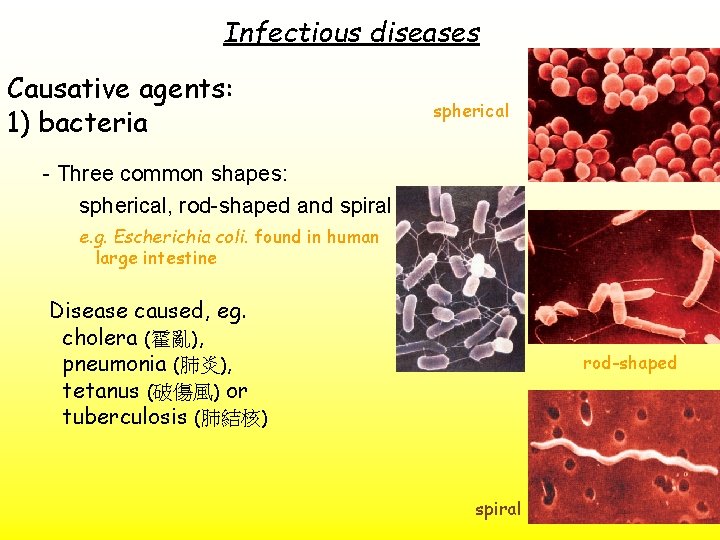 Infectious diseases

Causative agents:
1) bacteria

- Three common shapes:
spherical, rod-shaped and spiral
e.g. Escherichia coli. found in human large intestine

Disease caused, eg.
cholera (霍亂),
pneumonia (肺炎),
tetanus (破傷風) or
tuberculosis (肺結核)

spherical

rod-shaped

spiral